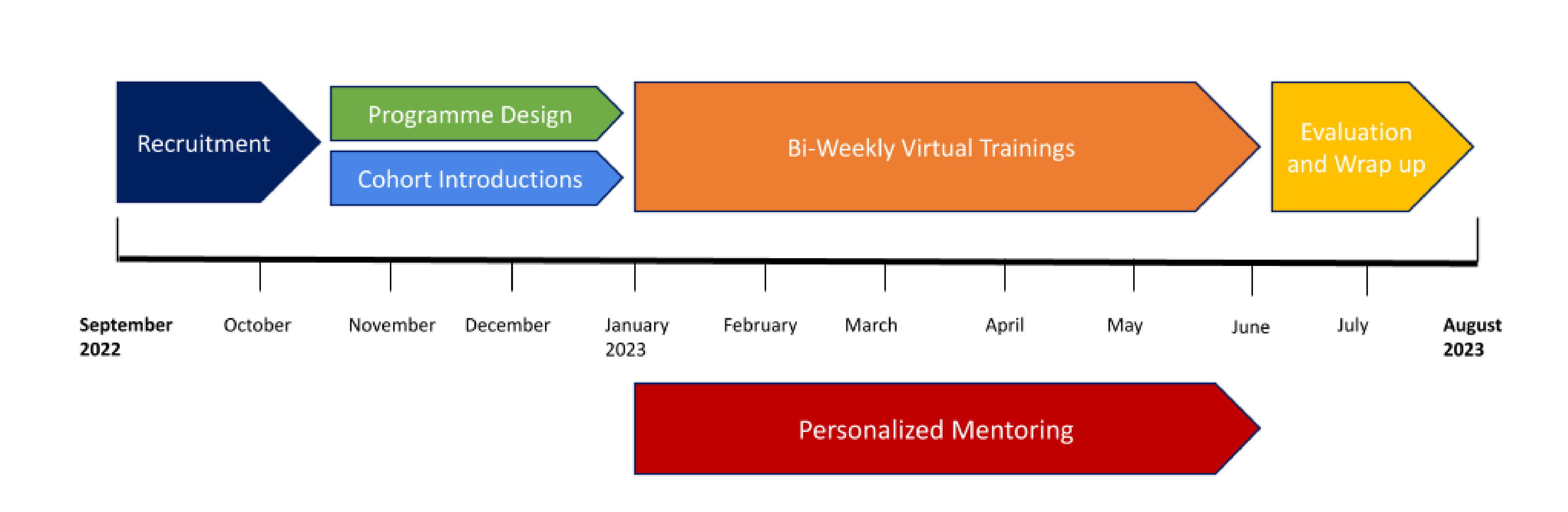 Recruitment

Programme Design

Cohort Introductions

Bi-Weekly Virtual Trainings

Evaluation and Wrap up

September 2022

October

November

December

January 2023

February

March

April

May

June

July

August 2023

Personalized Mentoring